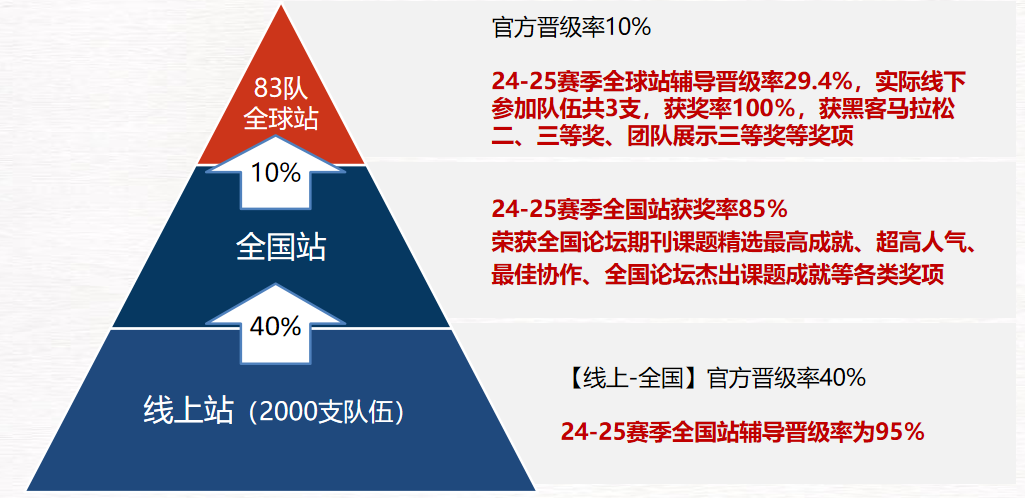 83队
全球站

10%

全国站

40%

线上站（2000支队伍）

官方晋级率10%

24-25赛季全球站辅导晋级率29.4%，实际线下参加队伍共3支，获奖率100%，获黑客马拉松二、三等奖、团队展示三等奖等奖项

24-25赛季全国站获奖率85%
荣获全国论坛期刊课题精选最高成就、超高人气、最佳协作、全国论坛杰出课题成就等各类奖项

【线上-全国】官方晋级率40%

24-25赛季全国站辅导晋级率为95%